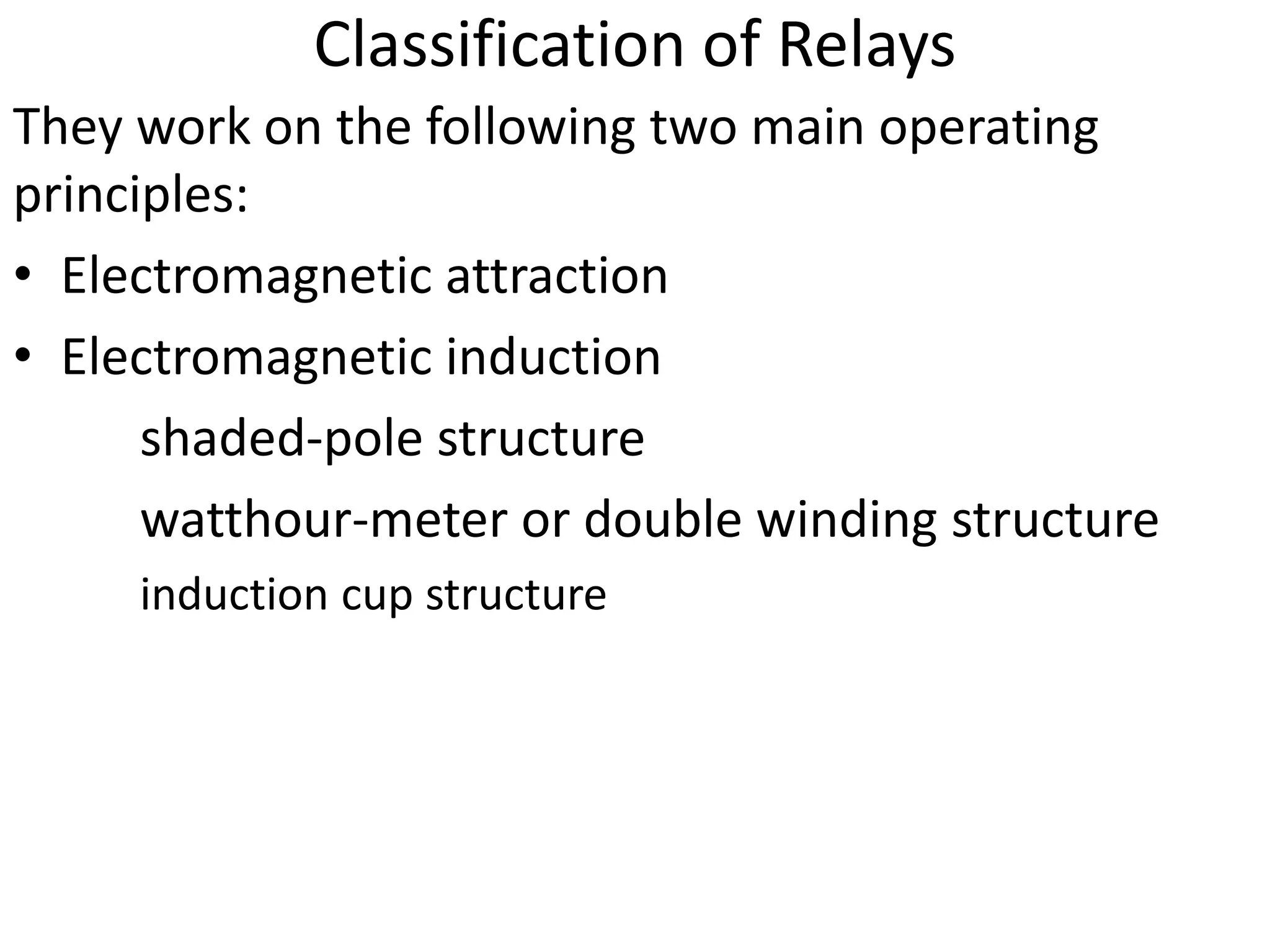 Classification of Relays

They work on the following two main operating principles:

• Electromagnetic attraction
• Electromagnetic induction

shaded-pole structure

watthour-meter or double winding structure

induction cup structure